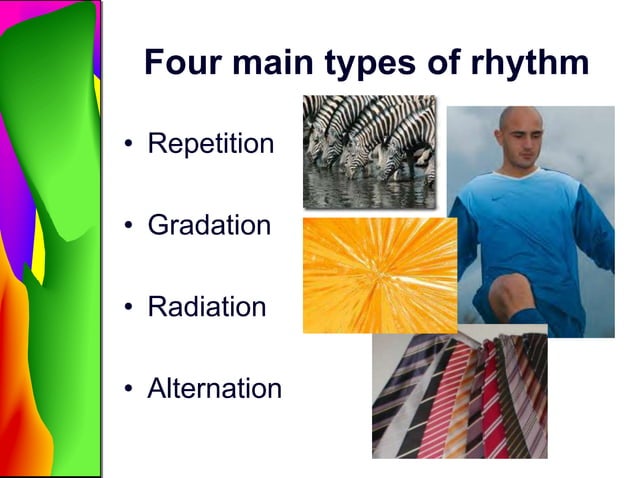 Four main types of rhythm

• Repetition

• Gradation

• Radiation

• Alternation